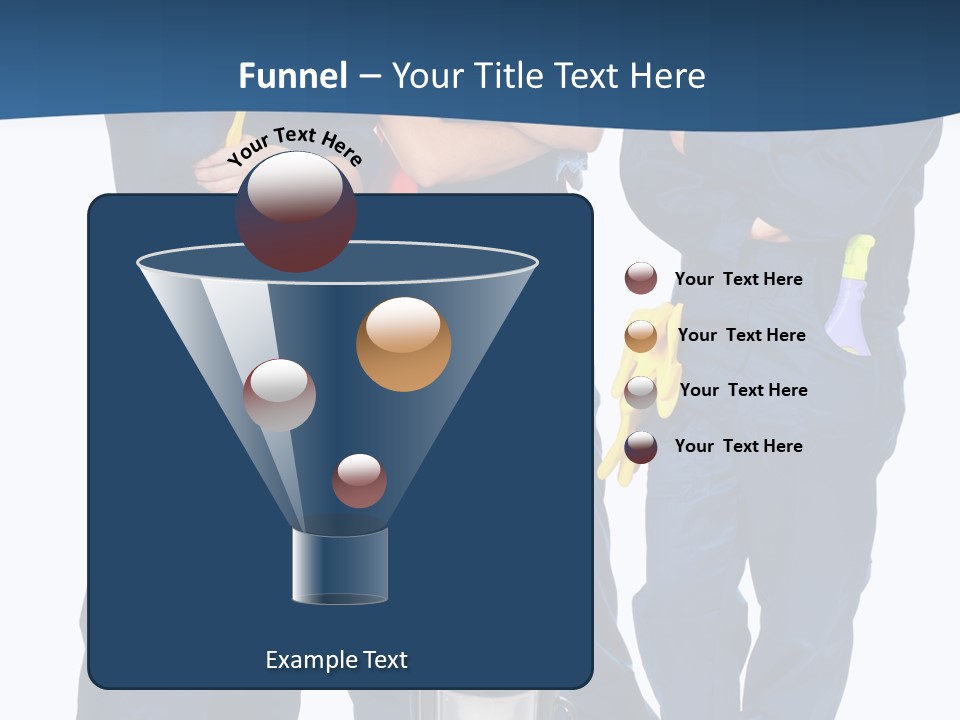 Funnel – Your Title Text Here

Your Text Here

Your Text Here

Your Text Here

Your Text Here

Your Text Here

Example Text